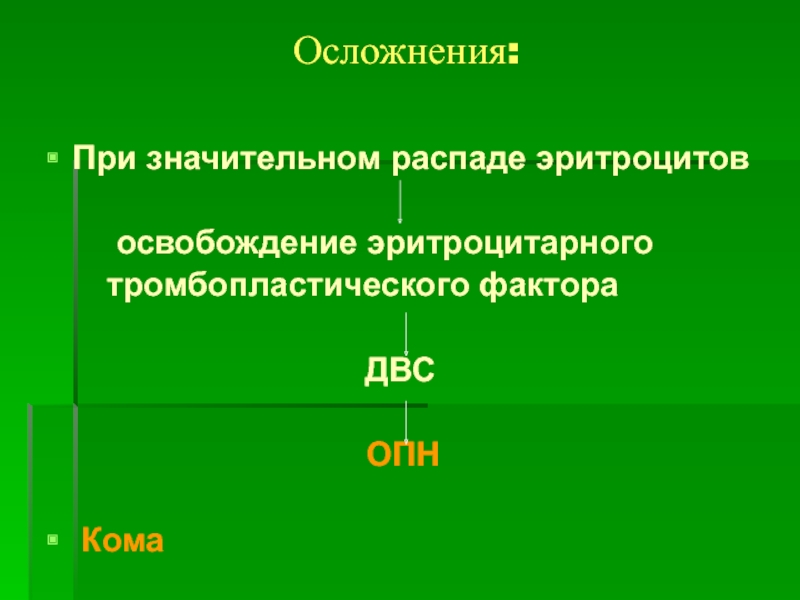 Осложнения:

При значительном распаде эритроцитов

освобождение эритроцитарного тромбопластического фактора

ДВС

ОПН

Кома